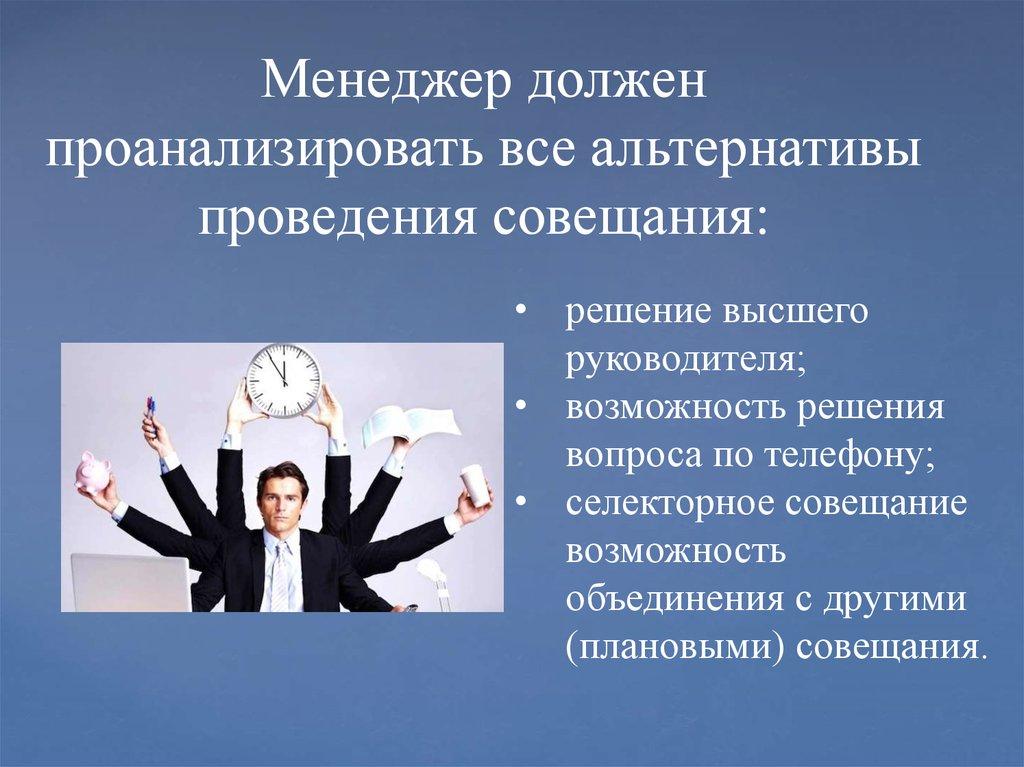 Менеджер должен проанализировать все альтернативы проведения совещания:

• решение высшего руководителя;
• возможность решения вопроса по телефону;
• селекторное совещание возможность объединения с другими (плановыми) совещания.